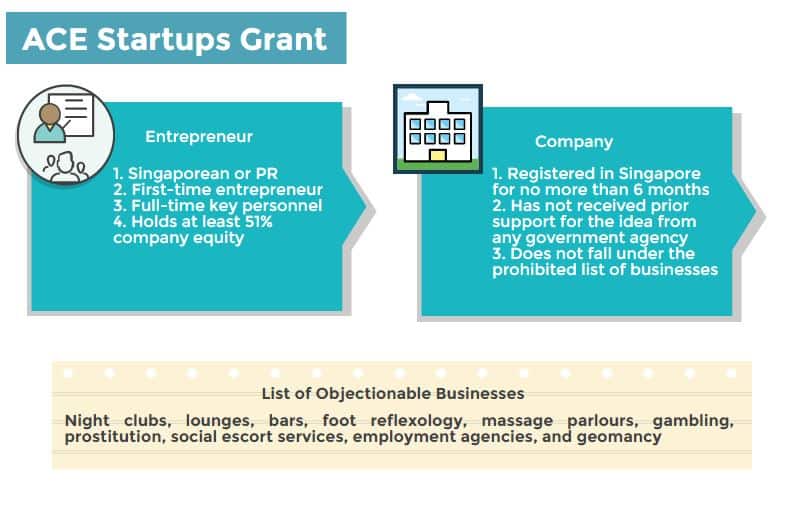 ACE Startups Grant

Entrepreneur

1. Singaporean or PR
2. First-time entrepreneur
3. Full-time key personnel
4. Holds at least 51% company equity

Company

1. Registered in Singapore for no more than 6 months
2. Has not received prior support for the idea from any government agency
3. Does not fall under the prohibited list of businesses

List of Objectionable Businesses

Night clubs, lounges, bars, foot reflexology, massage parlours, gambling, prostitution, social escort services, employment agencies, and geomancy